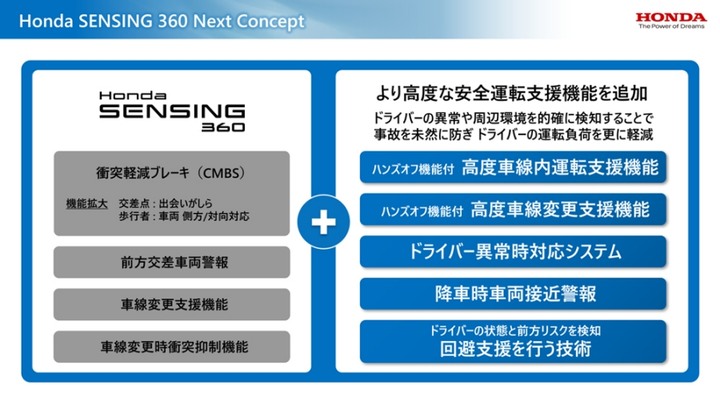 Honda SENSING 360 Next Concept

HONDA
The Power of Dreams

Honda
SENSING
360

衝突軽減ブレーキ（CMBS）

機能拡大　交差点：出会いがしら
歩行者：車両 側方/対向対応

前方交差車両警報

車線変更支援機能

車線変更時衝突抑制機能

+

より高度な安全運転支援機能を追加

ドライバーの異常や周辺環境を的確に検知することで
事故を未然に防ぎ ドライバーの運転負荷を更に軽減

ハンズオフ機能付 高度車線内運転支援機能

ハンズオフ機能付 高度車線変更支援機能

ドライバー異常時対応システム

降車時車両接近警報

ドライバーの状態と前方リスクを検知
回避支援を行う技術